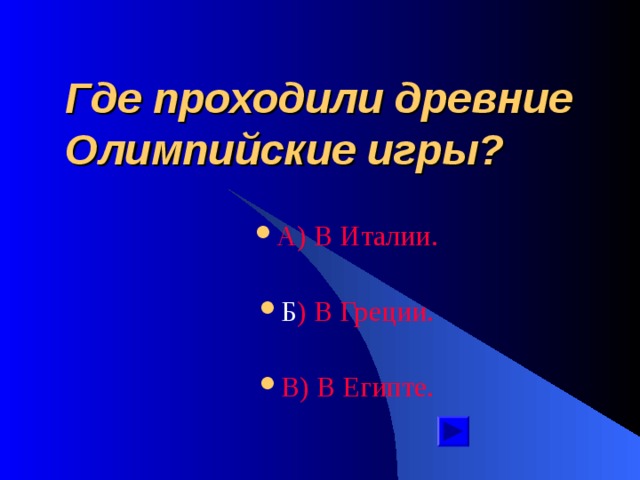 Где проходили древние Олимпийские игры?

• А) В Италии.

• Б) В Греции.

• В) В Египте.